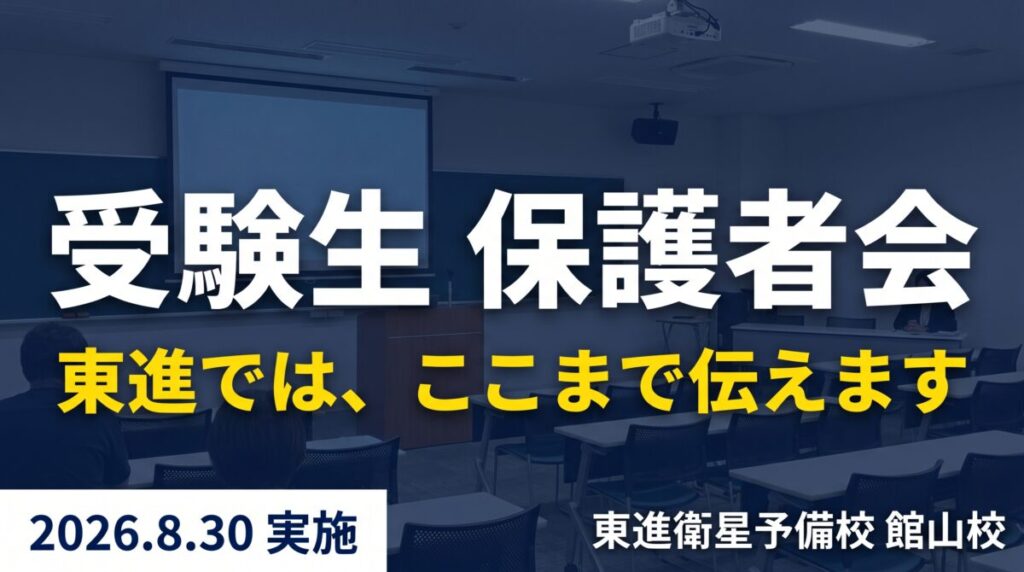 受験生 保護者会

東進では、ここまで伝えます

2026.8.30 実施

東進衛星予備校 館山校